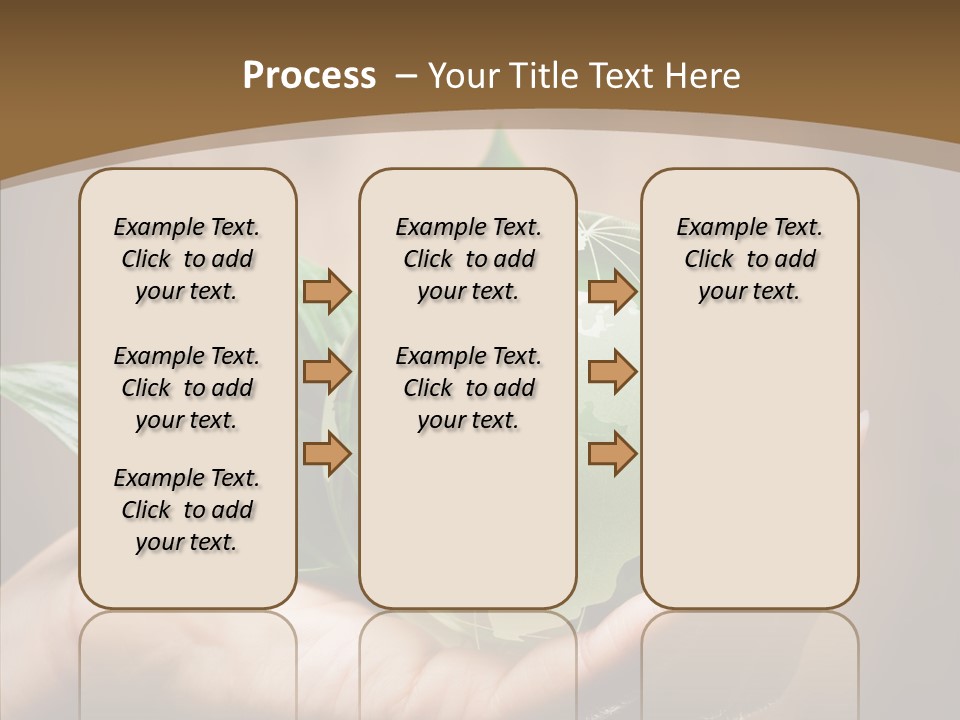 Process – Your Title Text Here

Example Text. Click to add your text.

Example Text. Click to add your text.

Example Text. Click to add your text.

Example Text. Click to add your text.

Example Text. Click to add your text.

Example Text. Click to add your text.